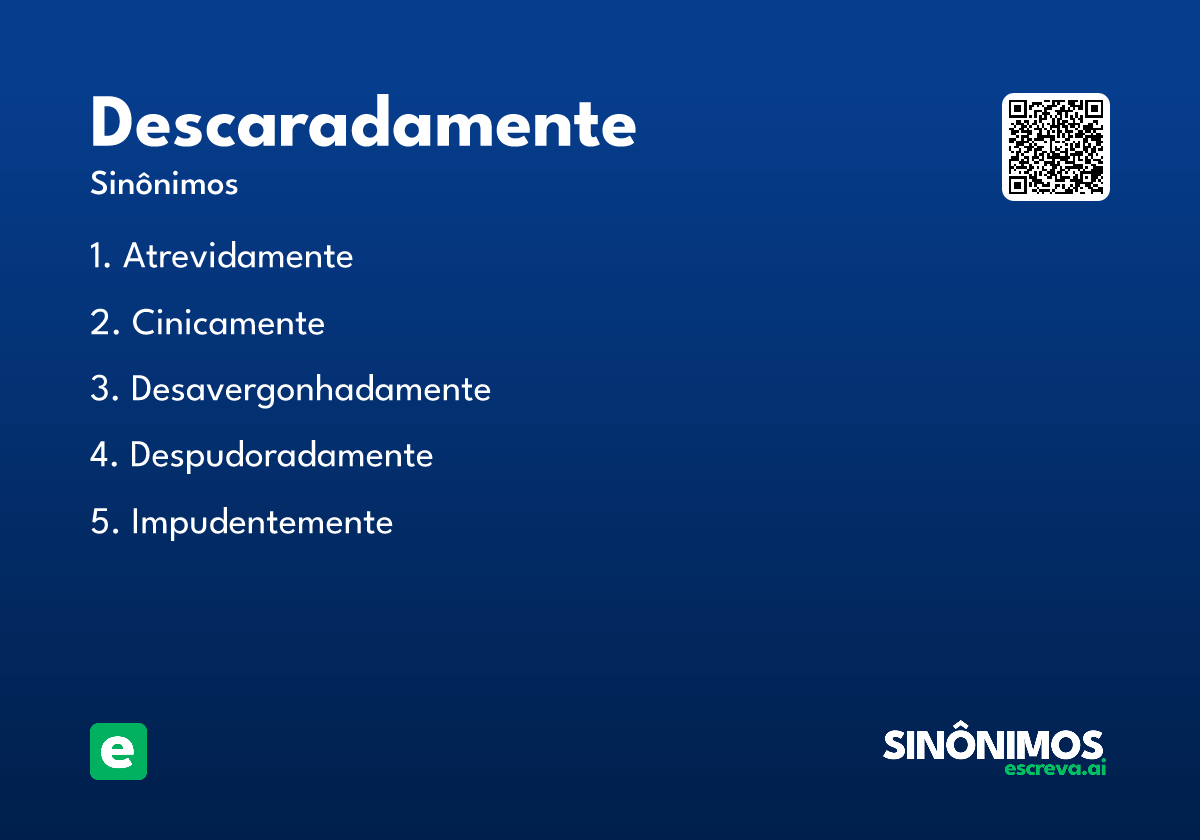 Descaradamente
Sinônimos

1. Atrevidamente

2. Cinicamente

3. Desavergonhadamente

4. Despudoradamente

5. Impudentemente

e

SINÔNIMOS
escreva.ai